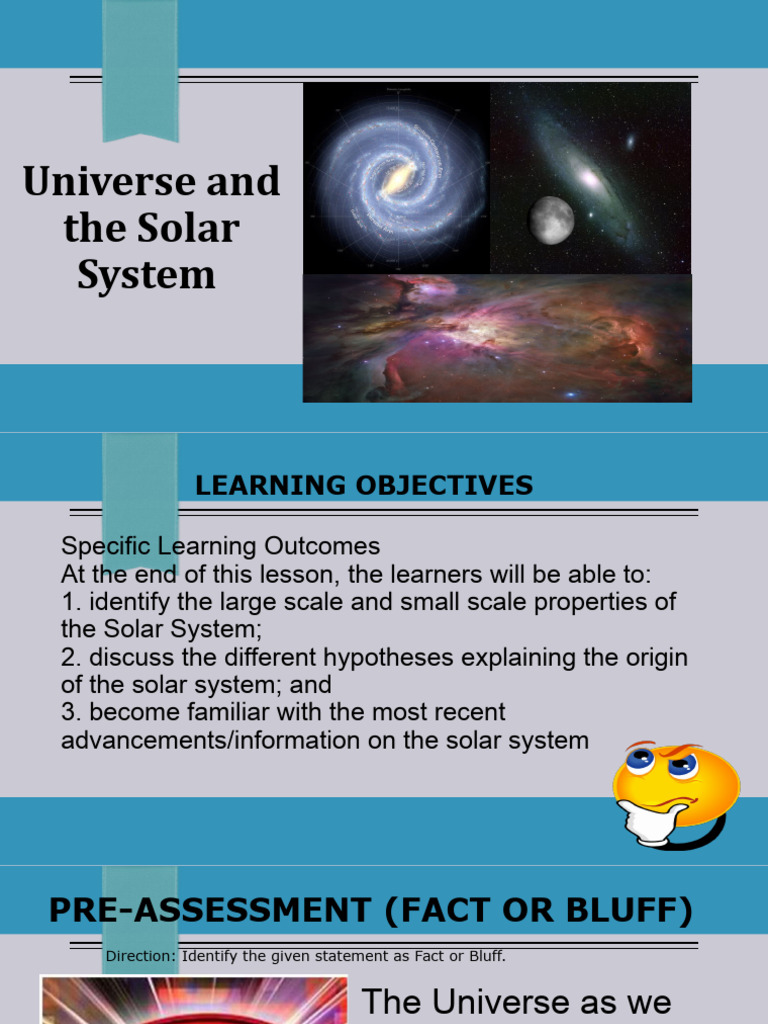 Universe and the Solar System

LEARNING OBJECTIVES

Specific Learning Outcomes
At the end of this lesson, the learners will be able to:
1. identify the large scale and small scale properties of the Solar System;
2. discuss the different hypotheses explaining the origin of the solar system; and
3. become familiar with the most recent advancements/information on the solar system

PRE-ASSESSMENT (FACT OR BLUFF)

Direction: Identify the given statement as Fact or Bluff.

The Universe as we